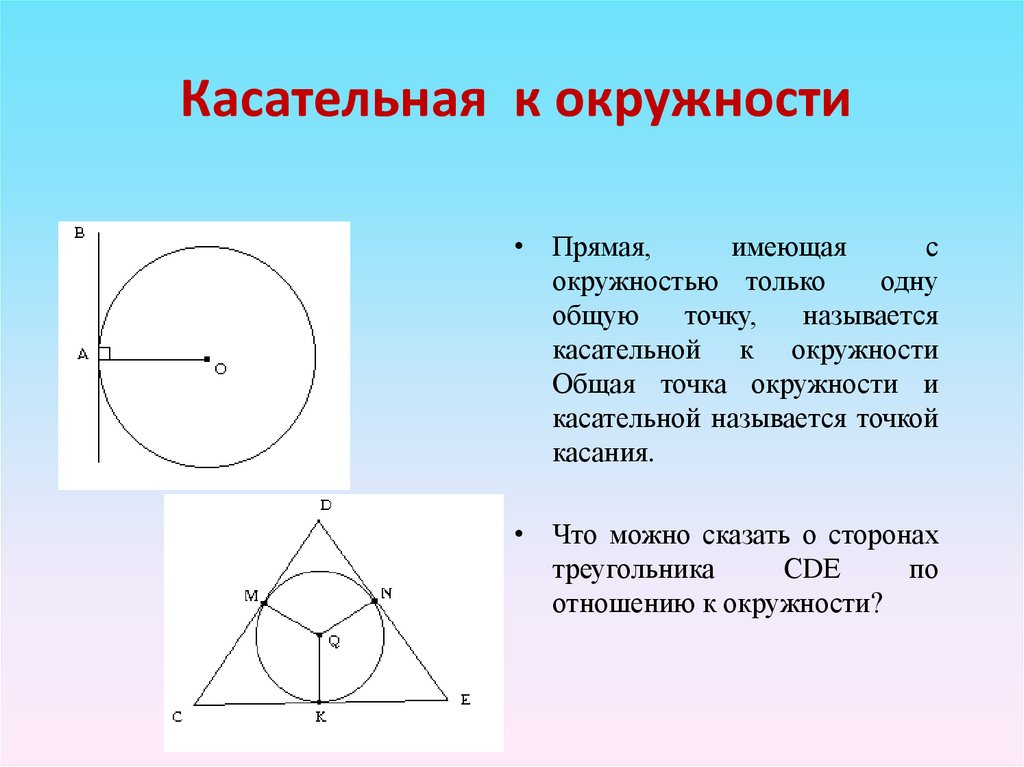 Касательная к окружности

B

A

O

D

M

N

Q

C

K

E

• Прямая, имеющая с окружностью только одну общую точку, называется касательной к окружности Общая точка окружности и касательной называется точкой касания.

• Что можно сказать о сторонах треугольника CDE по отношению к окружности?